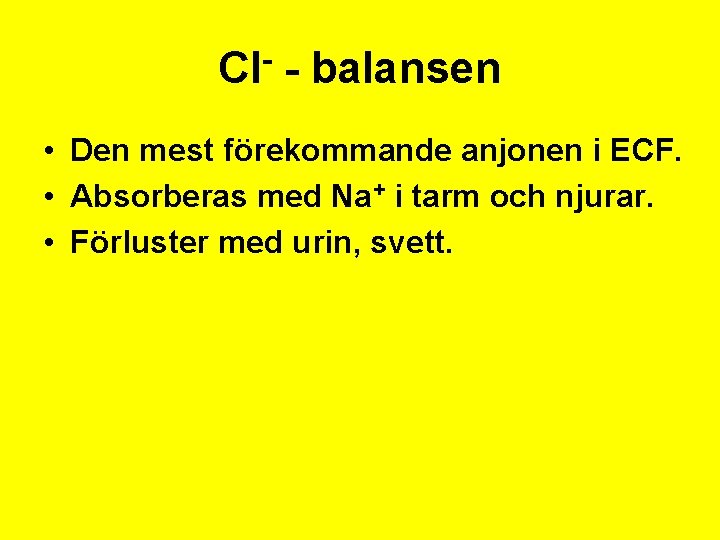 $Cl^-$ - balansen

• Den mest förekommande anjonen i ECF.
• Absorberas med $Na^+$ i tarm och njurar.
• Förluster med urin, svett.